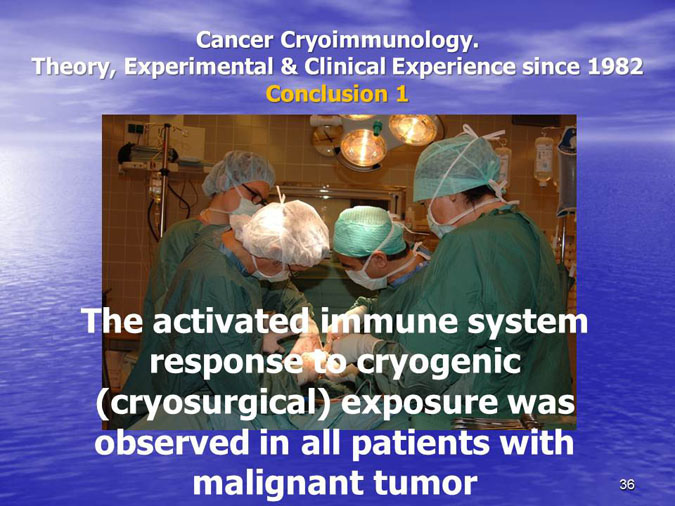 Cancer Cryoimmunology.
Theory, Experimental & Clinical Experience since 1982
Conclusion 1

The activated immune system response to cryogenic (cryosurgical) exposure was observed in all patients with malignant tumor

36